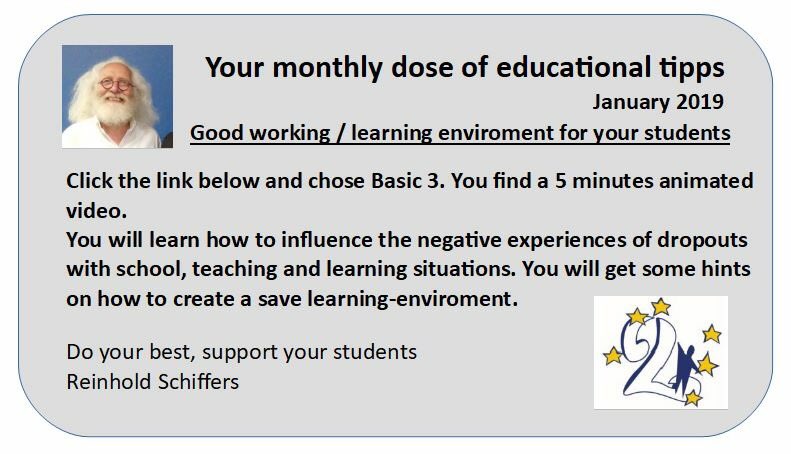 Your monthly dose of educational tipps

January 2019

Good working / learning enviroment for your students

Click the link below and chose Basic 3. You find a 5 minutes animated video.
You will learn how to influence the negative experiences of dropouts with school, teaching and learning situations. You will get some hints on how to create a save learning-enviroment.

Do your best, support your students
Reinhold Schiffers